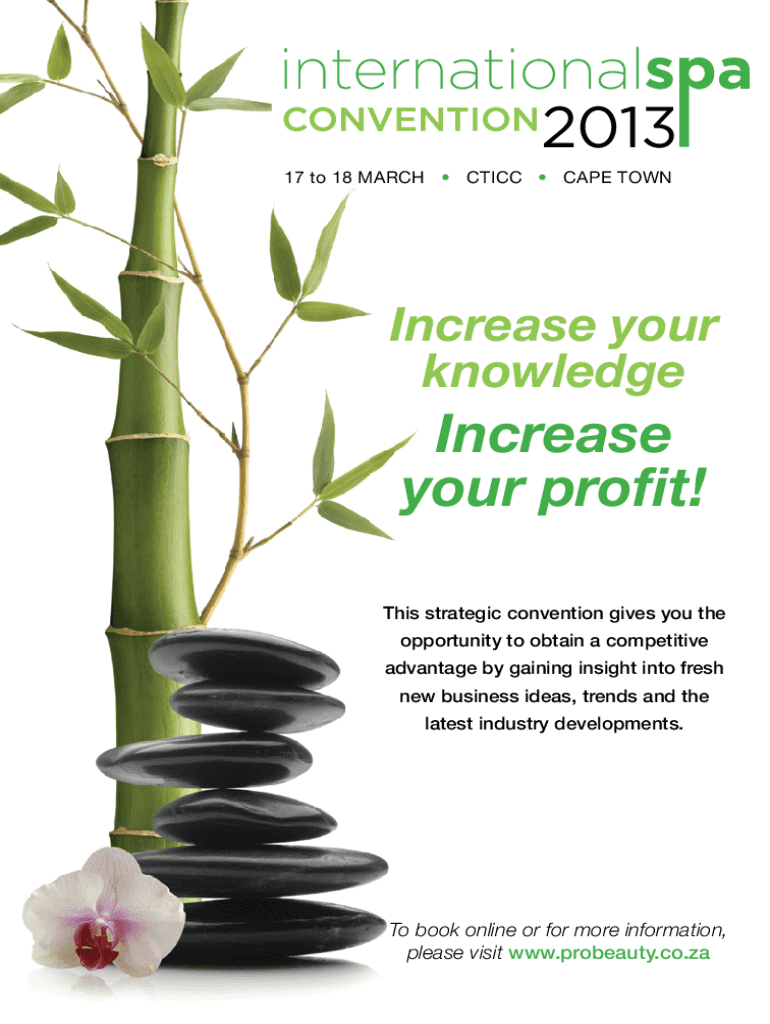 internationalspa
CONVENTION 2013

17 to 18 MARCH • CTICC • CAPE TOWN

Increase your knowledge

Increase your profit!

This strategic convention gives you the opportunity to obtain a competitive advantage by gaining insight into fresh new business ideas, trends and the latest industry developments.

To book online or for more information, please visit www.probeauty.co.za